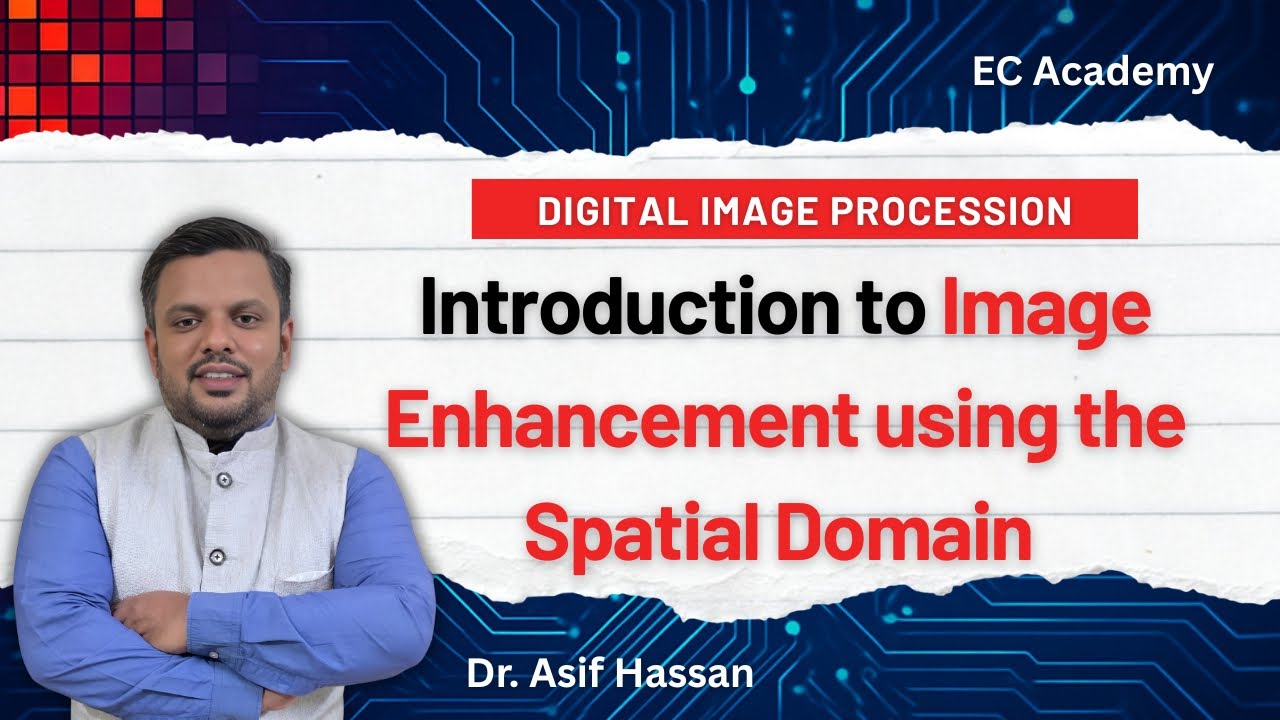 EC Academy

DIGITAL IMAGE PROCESSION

Introduction to Image Enhancement using the Spatial Domain

Dr. Asif Hassan